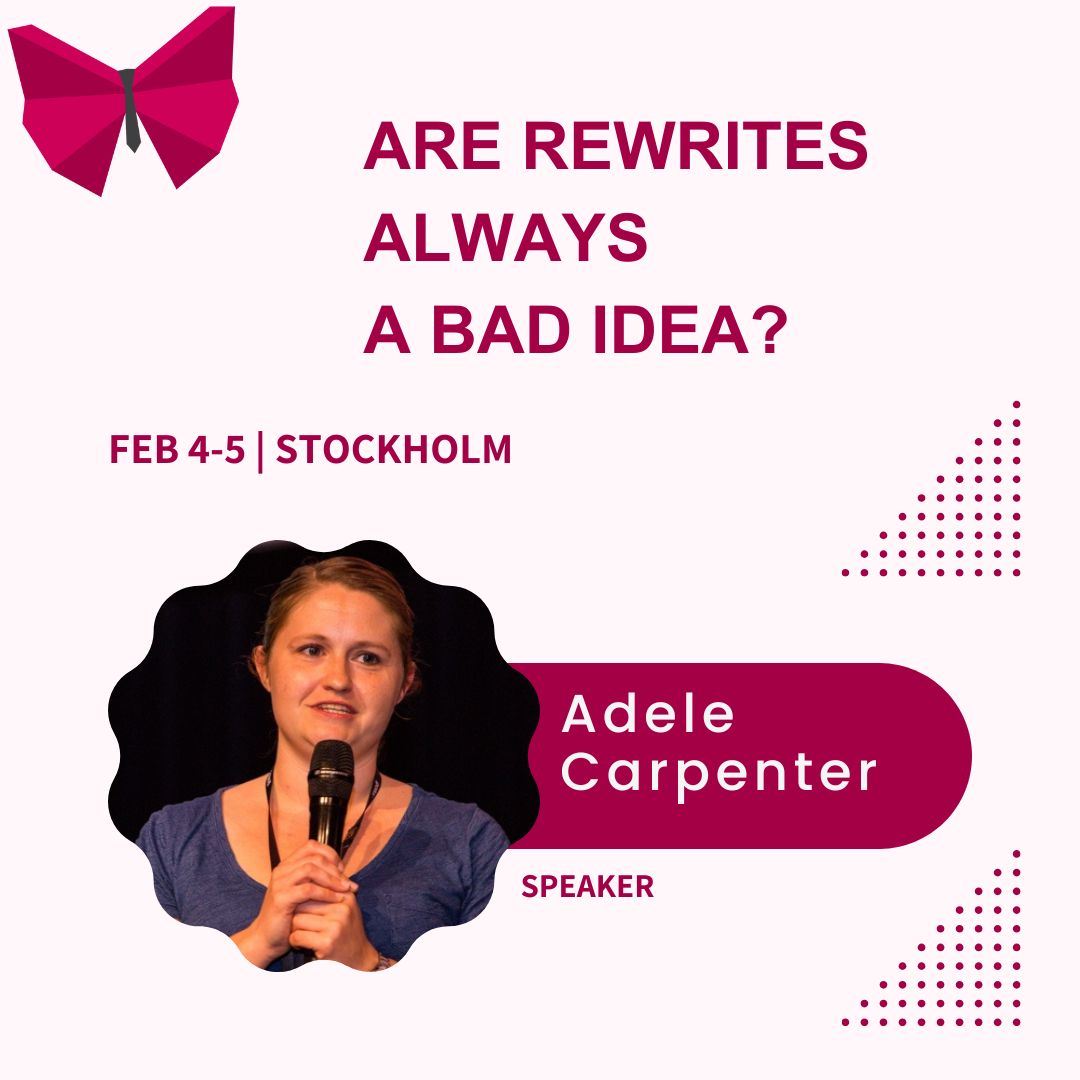 ARE REWRITES ALWAYS A BAD IDEA?

FEB 4-5 | STOCKHOLM

Adele Carpenter

SPEAKER